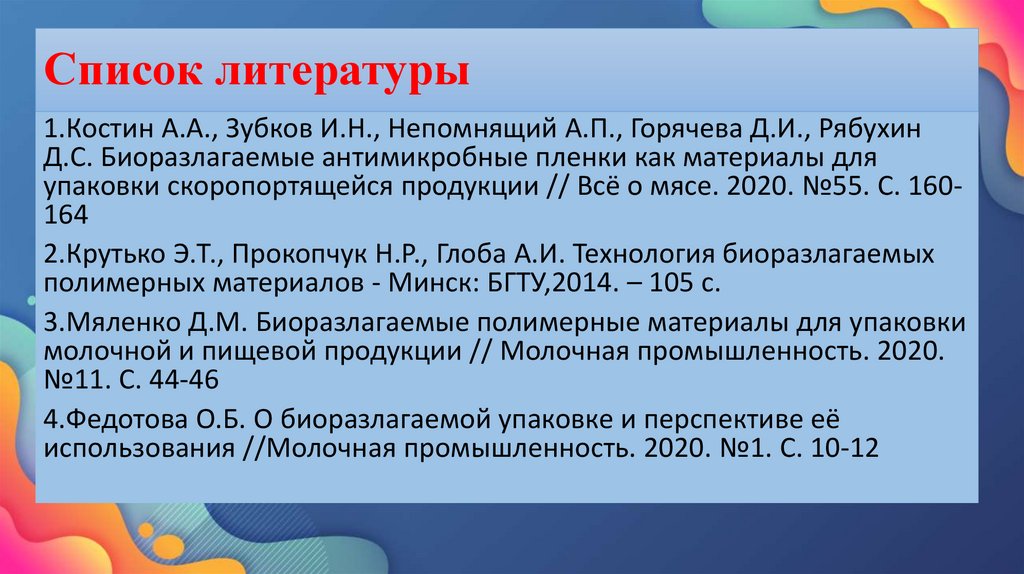 Список литературы

1.Костин А.А., Зубков И.Н., Непомнящий А.П., Горячева Д.И., Рябухин Д.С. Биоразлагаемые антимикробные пленки как материалы для упаковки скоропортящейся продукции // Всё о мясе. 2020. №55. С. 160-164

2.Крутько Э.Т., Прокопчук Н.Р., Глоба А.И. Технология биоразлагаемых полимерных материалов - Минск: БГТУ,2014. – 105 с.

3.Мяленко Д.М. Биоразлагаемые полимерные материалы для упаковки молочной и пищевой продукции // Молочная промышленность. 2020. №11. С. 44-46

4.Федотова О.Б. О биоразлагаемой упаковке и перспективе её использования //Молочная промышленность. 2020. №1. С. 10-12